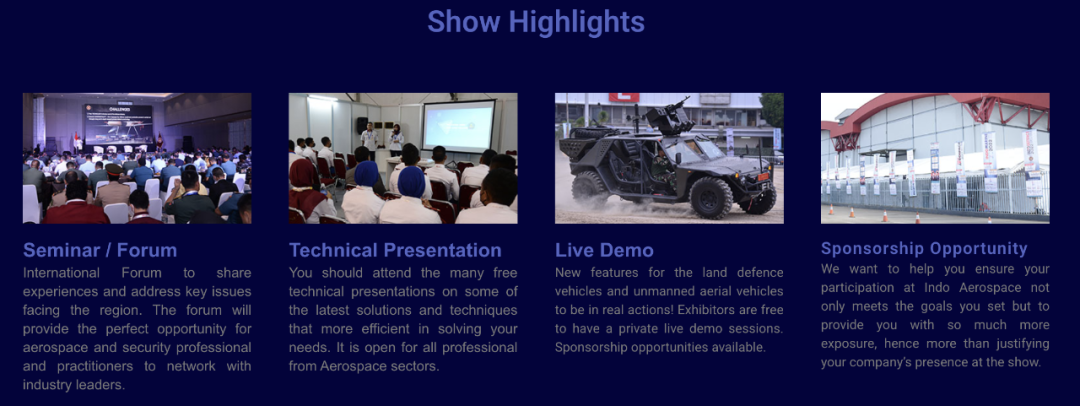 Show Highlights

Seminar / Forum
International Forum to share experiences and address key issues facing the region. The forum will provide the perfect opportunity for aerospace and security professional and practitioners to network with industry leaders.

Technical Presentation
You should attend the many free technical presentations on some of the latest solutions and techniques that more efficient in solving your needs. It is open for all professional from Aerospace sectors.

Live Demo
New features for the land defence vehicles and unmanned aerial vehicles to be in real actions! Exhibitors are free to have a private live demo sessions. Sponsorship opportunities available.

Sponsorship Opportunity
We want to help you ensure your participation at Indo Aerospace not only meets the goals you set but to provide you with so much more exposure, hence more than justifying your company's presence at the show.